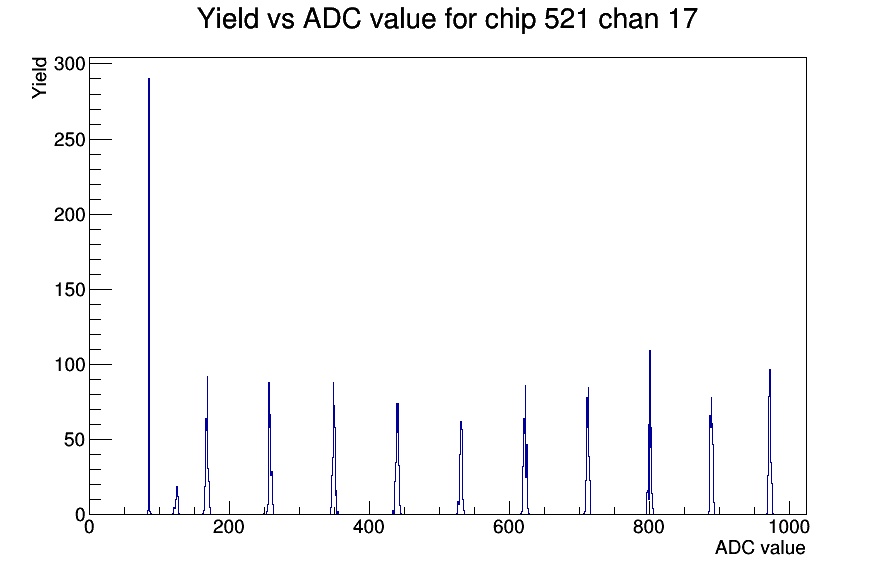 Yield vs ADC value for chip 521 chan 17

Yield

300
250
200
150
100
50
0

0
200
400
600
800
1000

ADC value